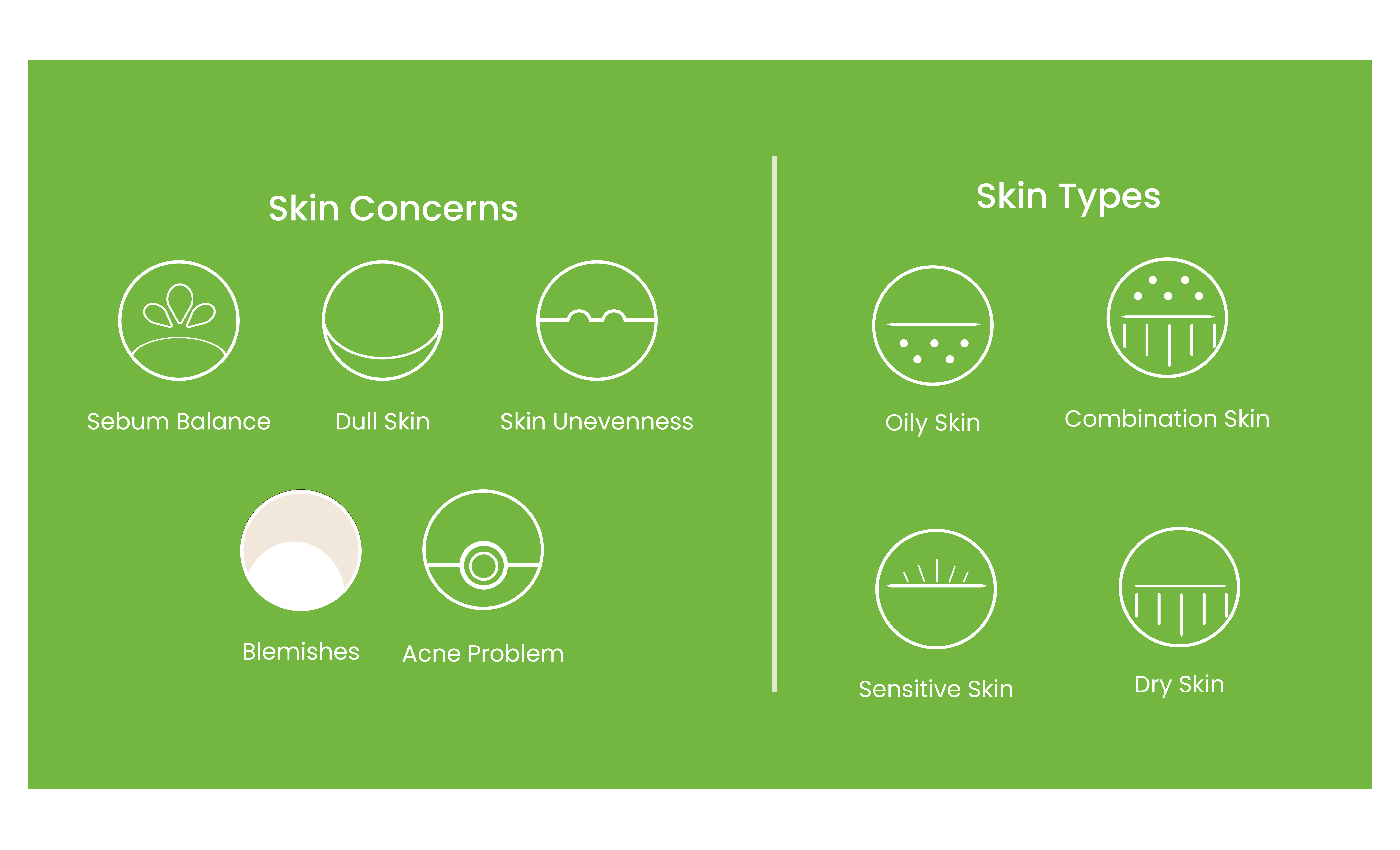 Skin Concerns

Sebum Balance

Dull Skin

Skin Unevenness

Blemishes

Acne Problem

Skin Types

Oily Skin

Combination Skin

Sensitive Skin

Dry Skin